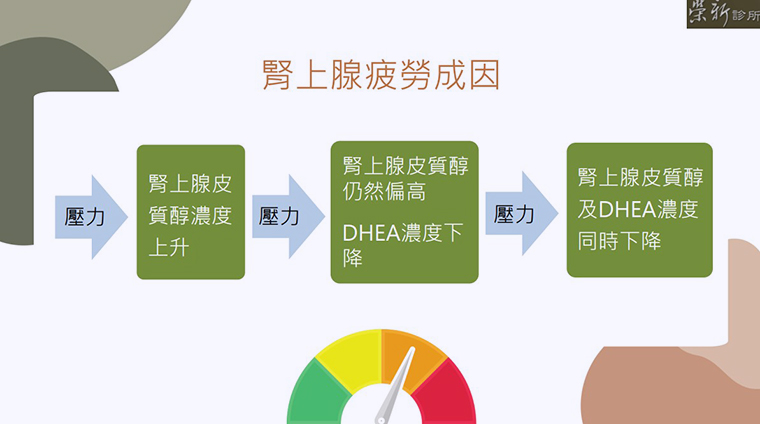 榮新診所

腎上腺疲勞成因

壓力

腎上腺皮質醇濃度上升

壓力

腎上腺皮質醇仍然偏高

DHEA濃度下降

壓力

腎上腺皮質醇及DHEA濃度同時下降